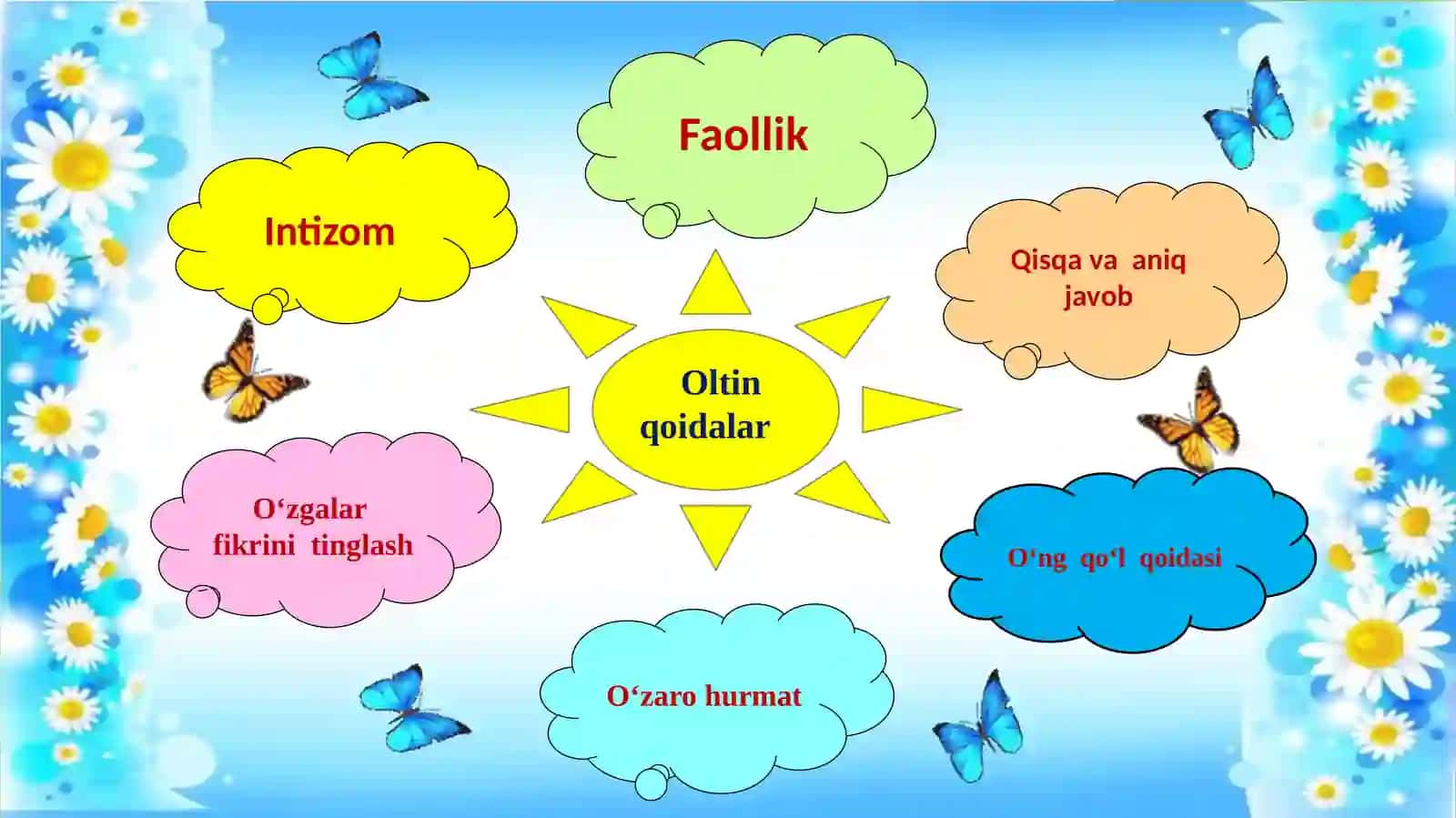 Faollik

Intizom

Qisqa va aniq javob

Oltin qoidalar

O‘zgalar fikrini tinglash

O‘ng qo‘l qoidasi

O‘zaro hurmat